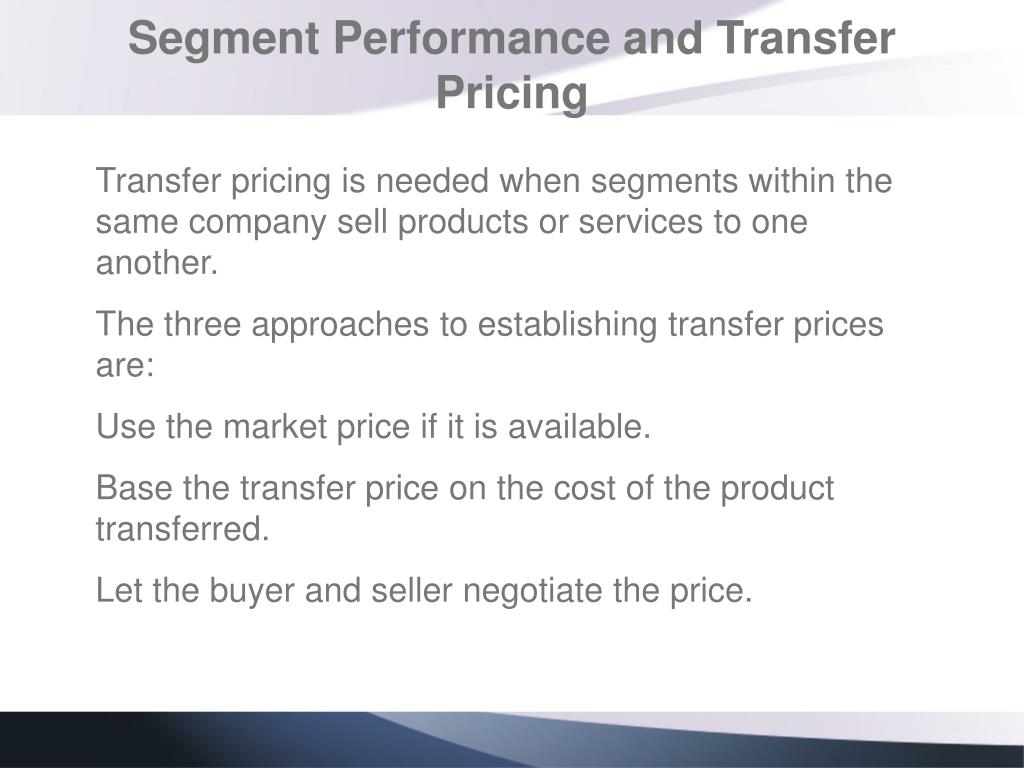 Segment Performance and Transfer Pricing

Transfer pricing is needed when segments within the same company sell products or services to one another.

The three approaches to establishing transfer prices are:

Use the market price if it is available.

Base the transfer price on the cost of the product transferred.

Let the buyer and seller negotiate the price.